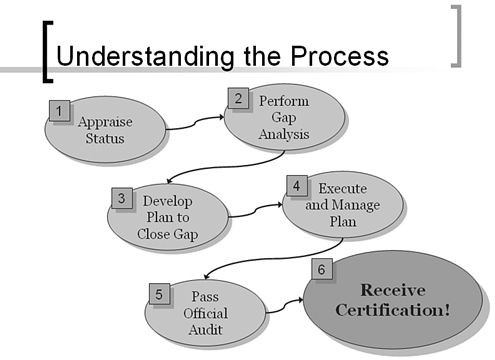 Understanding the Process

1 Appraise Status

2 Perform Gap Analysis

3 Develop Plan to Close Gap

4 Execute and Manage Plan

5 Pass Official Audit

6 Receive Certification!